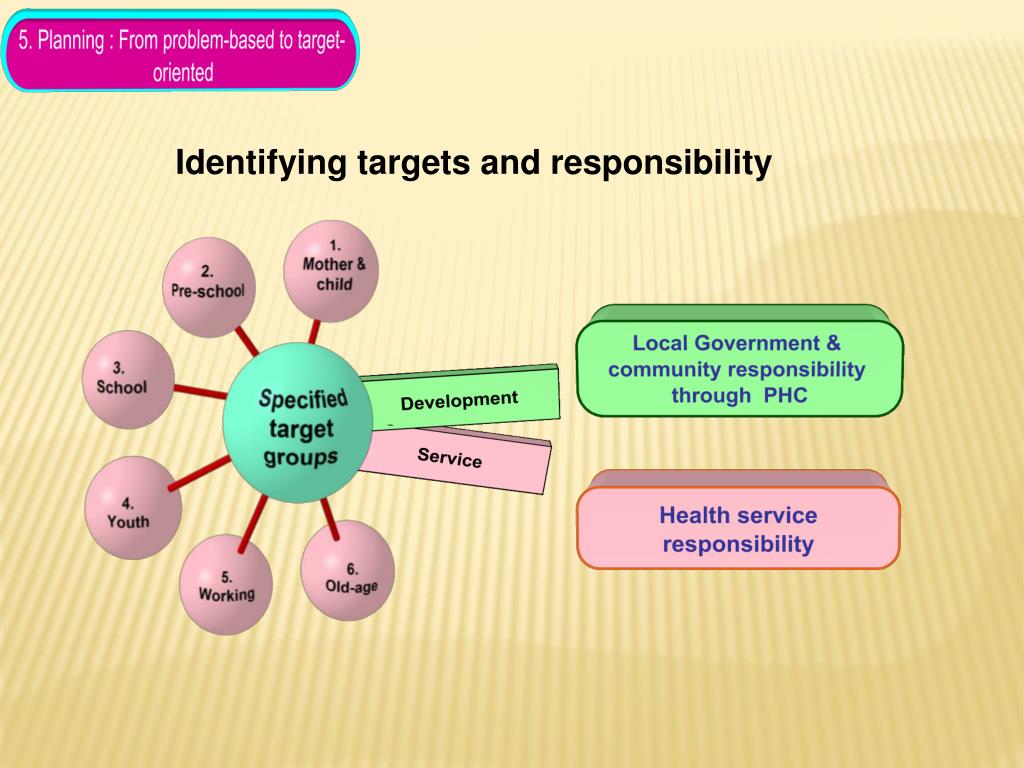 5. Planning : From problem-based to target-oriented

Identifying targets and responsibility

1. Mother & child

2. Pre-school

3. School

4. Youth

5. Working

6. Old-age

Specified target groups

Development

Service

Local Government & community responsibility through PHC

Health service responsibility